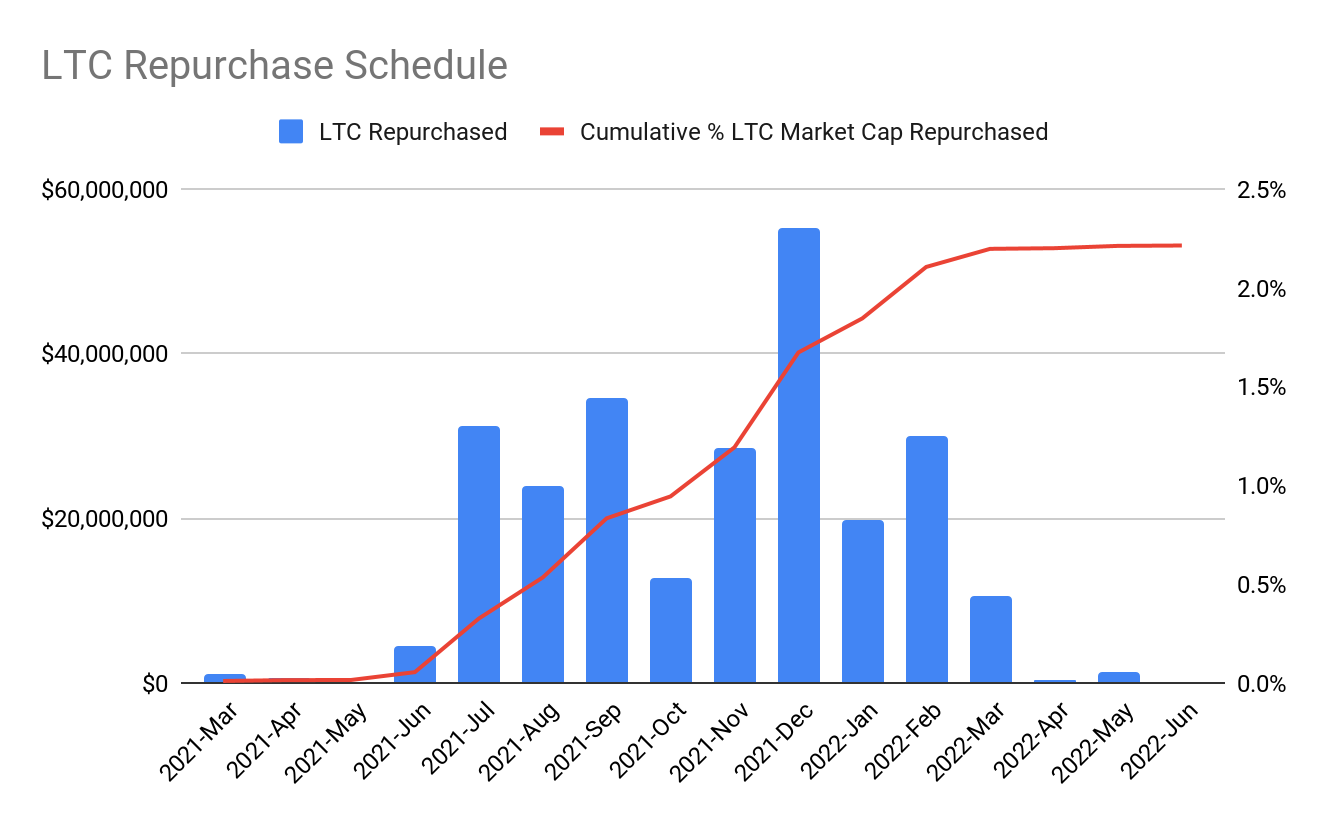 LTC Repurchase Schedule

LTC Repurchased
Cumulative % LTC Market Cap Repurchased

$60,000,000
$40,000,000
$20,000,000
$0

2.5%
2.0%
1.5%
1.0%
0.5%
0.0%

2021-Mar
2021-Apr
2021-May
2021-Jun
2021-Jul
2021-Aug
2021-Sep
2021-Oct
2021-Nov
2021-Dec
2022-Jan
2022-Feb
2022-Mar
2022-Apr
2022-May
2022-Jun